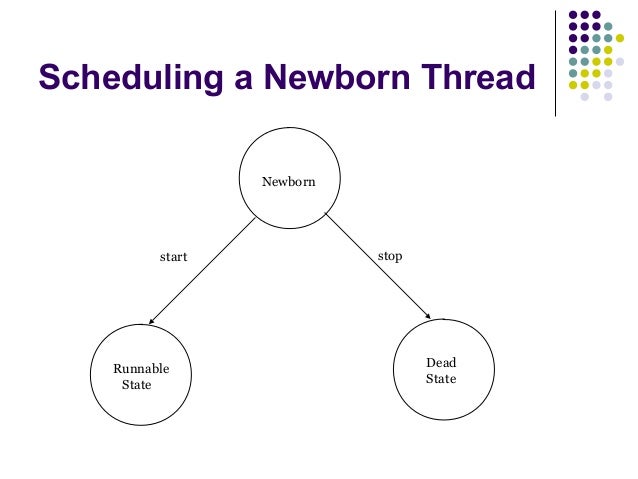 Scheduling a Newborn Thread

Newborn

start

stop

Runnable State

Dead State